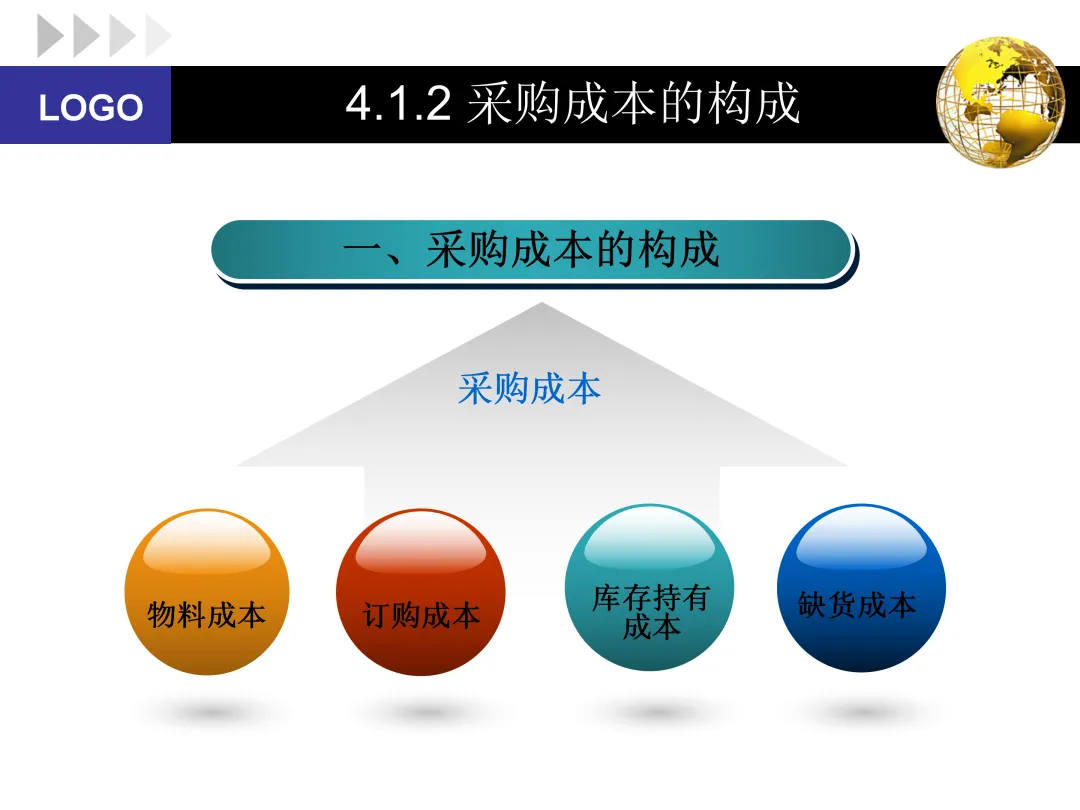 LOGO

4.1.2 采购成本的构成

一、采购成本的构成

采购成本

物料成本

订购成本

库存持有成本

缺货成本